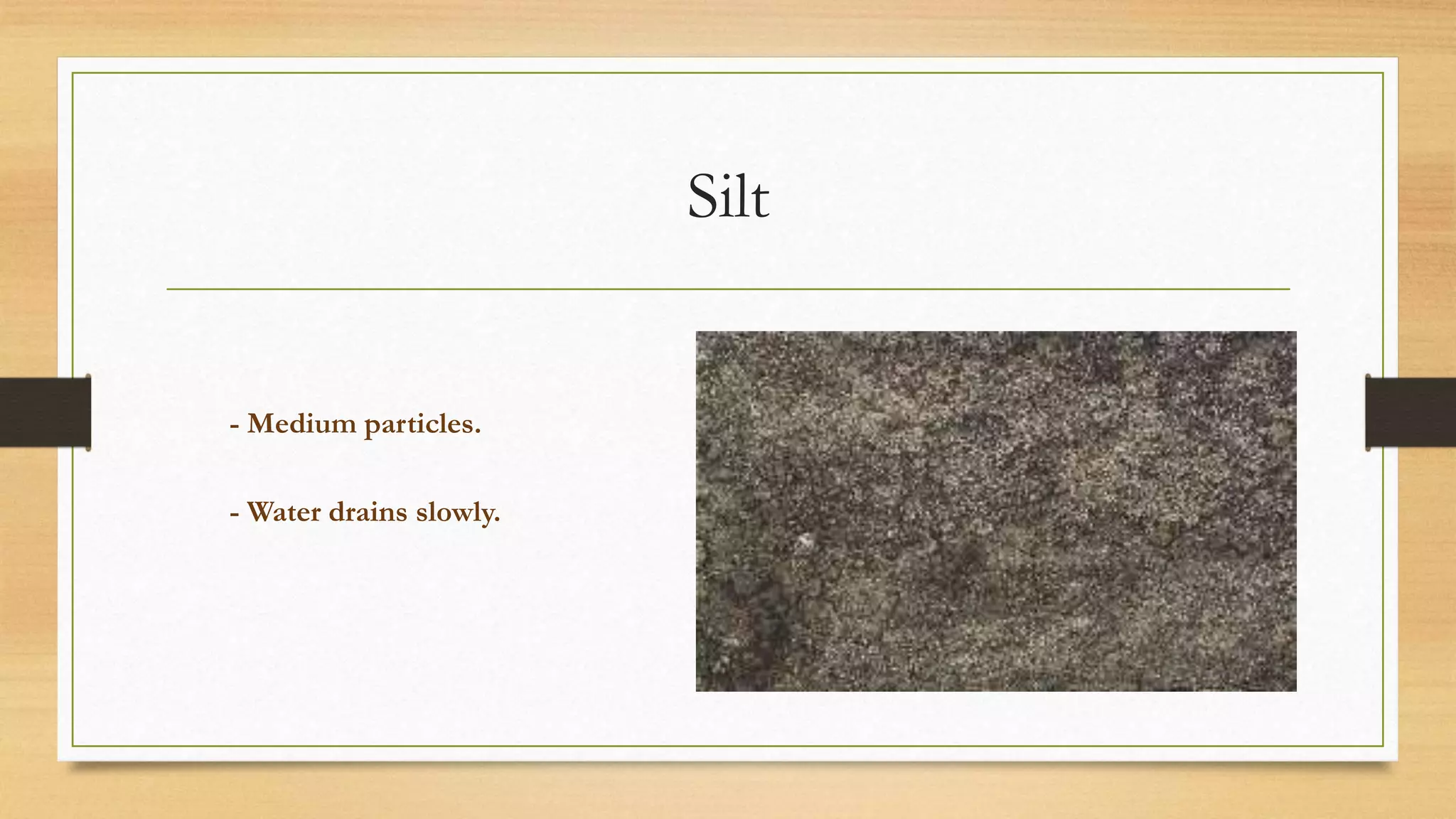 Silt

- Medium particles.

- Water drains slowly.